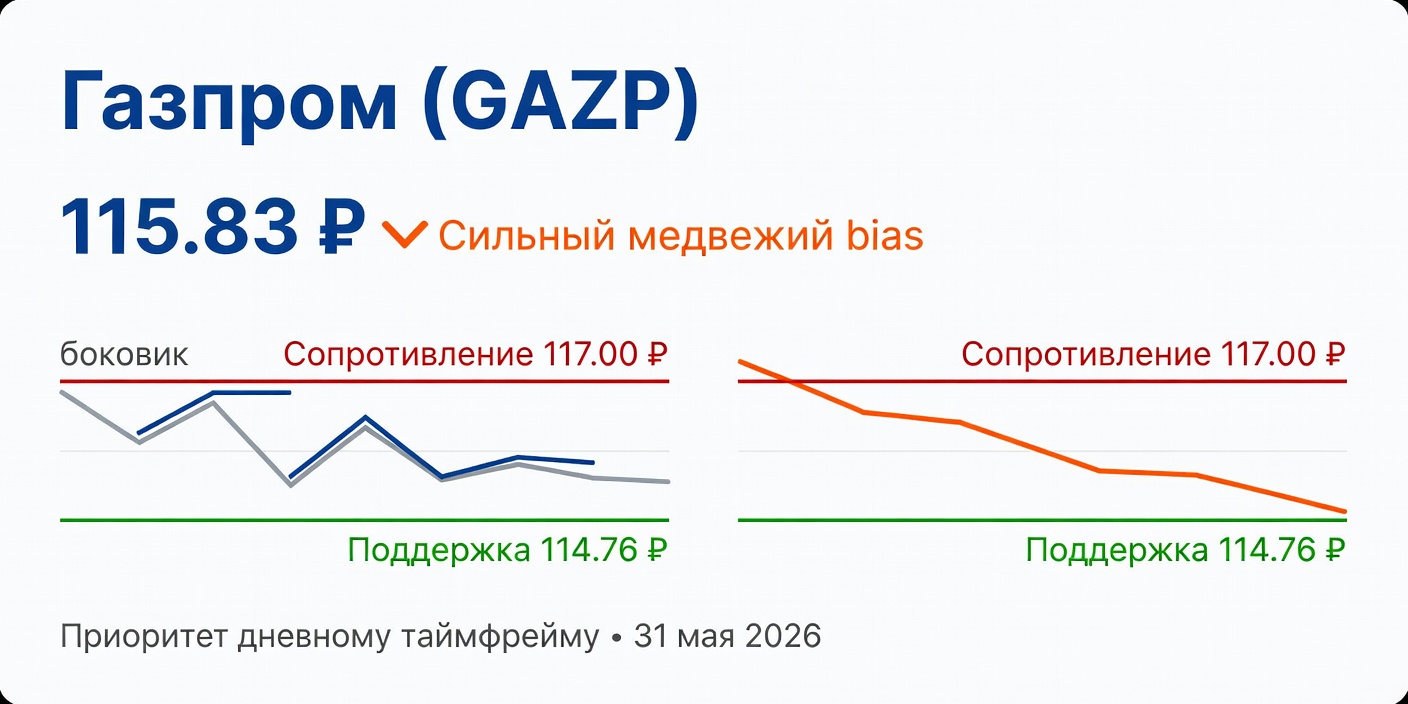 Газпром (GAZP)

115.83 ₽ Сильный медвежий bias

боковик

Сопротивление 117.00 ₽

Поддержка 114.76 ₽

Сопротивление 117.00 ₽

Поддержка 114.76 ₽

Приоритет дневному таймфрейму • 31 мая 2026